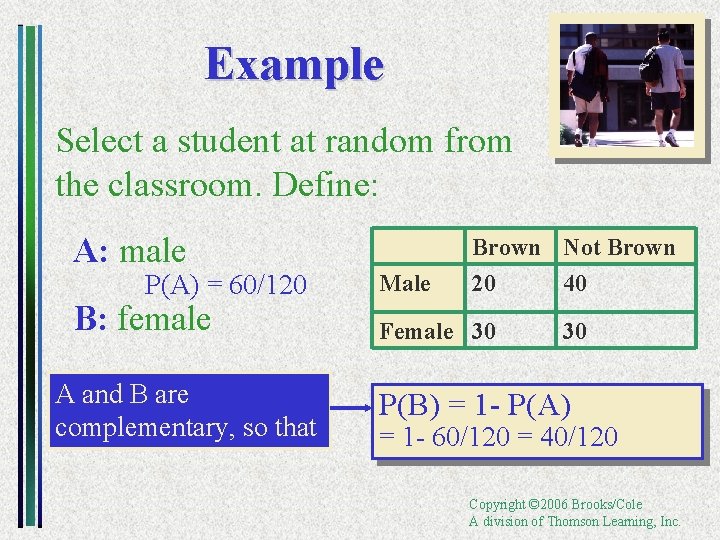 Example

Select a student at random from the classroom. Define:

A: male
P(A) = 60/120
B: female

| | Brown | Not Brown |
|---|---|---|
| Male | 20 | 40 |
| Female | 30 | 30 |

A and B are complementary, so that

P(B) = 1- P(A)
= 1- 60/120 = 40/120

Copyright ©2006 Brooks/Cole
A division of Thomson Learning, Inc.